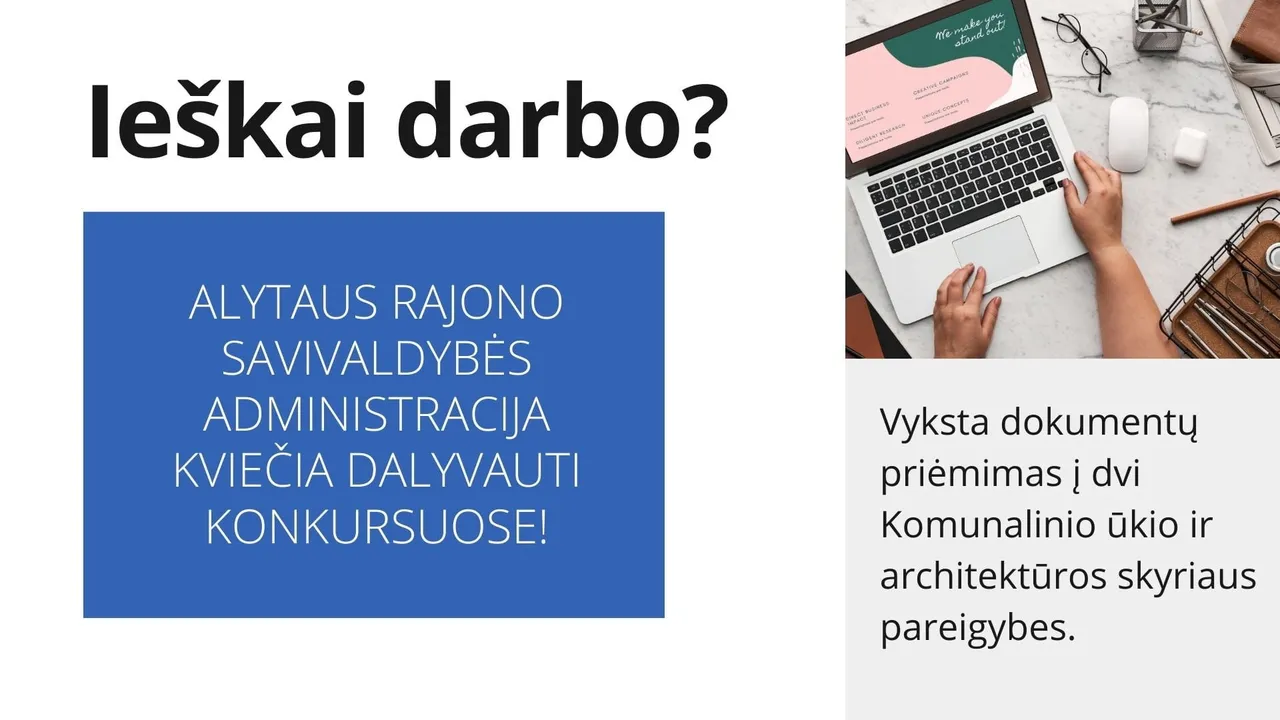 Ieškai darbo?

ALYTAUS RAJONO SAVIVALDYBĖS ADMINISTRACIJA KVIEČIA DALYVAUTI KONKURSUOSE!

We make you stand out!

DIRECT BUSINESS IMPACT

CREATIVE CAMPAIGNS

DILIGENT RESEARCH

UNIQUE CONCEPTS

Vyksta dokumentų priėmimas į dvi Komunalinio ūkio ir architektūros skyriaus pareigybes.